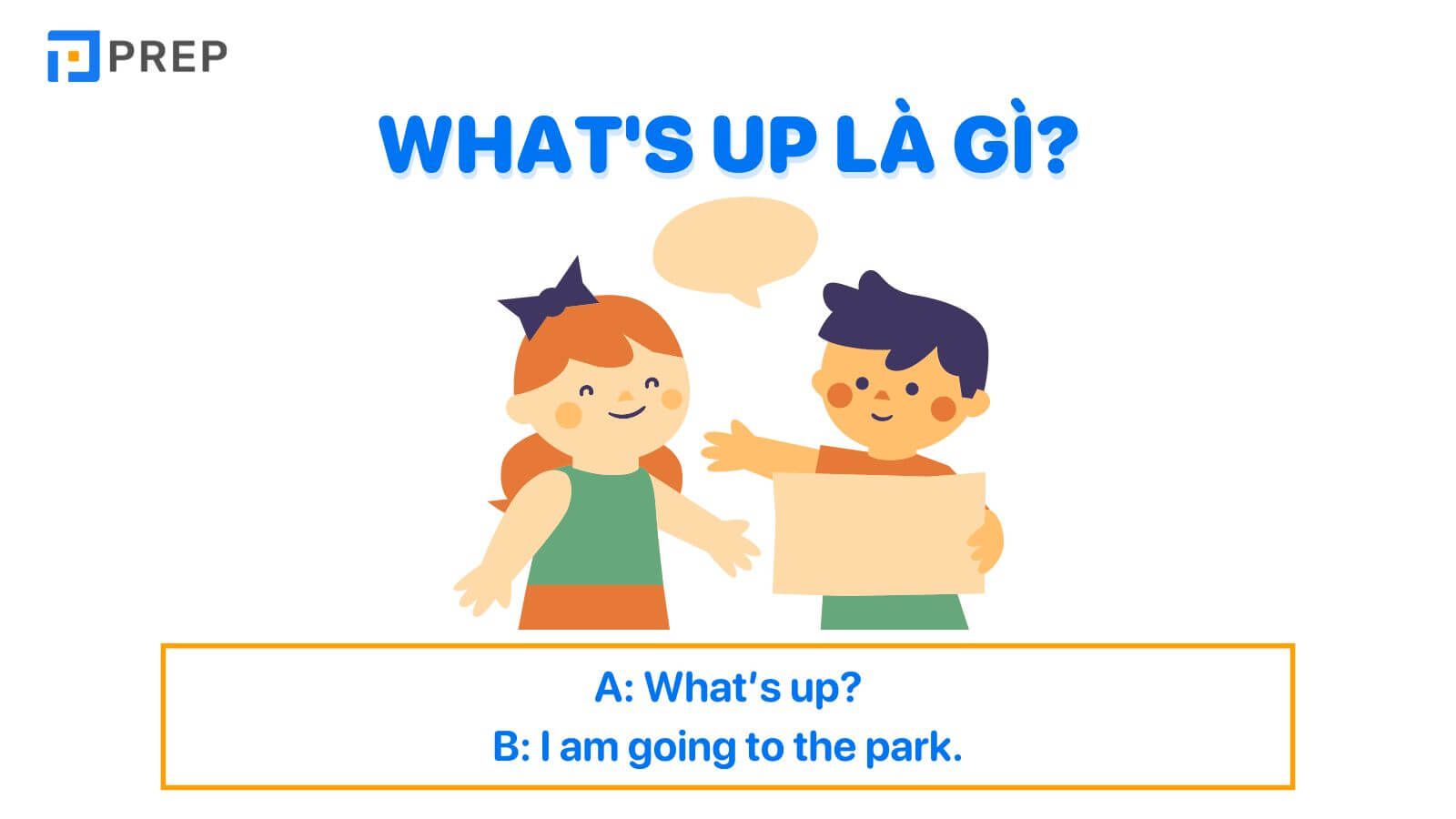 PREP

WHAT'S UP LÀ GÌ?

A: What's up?
B: I am going to the park.